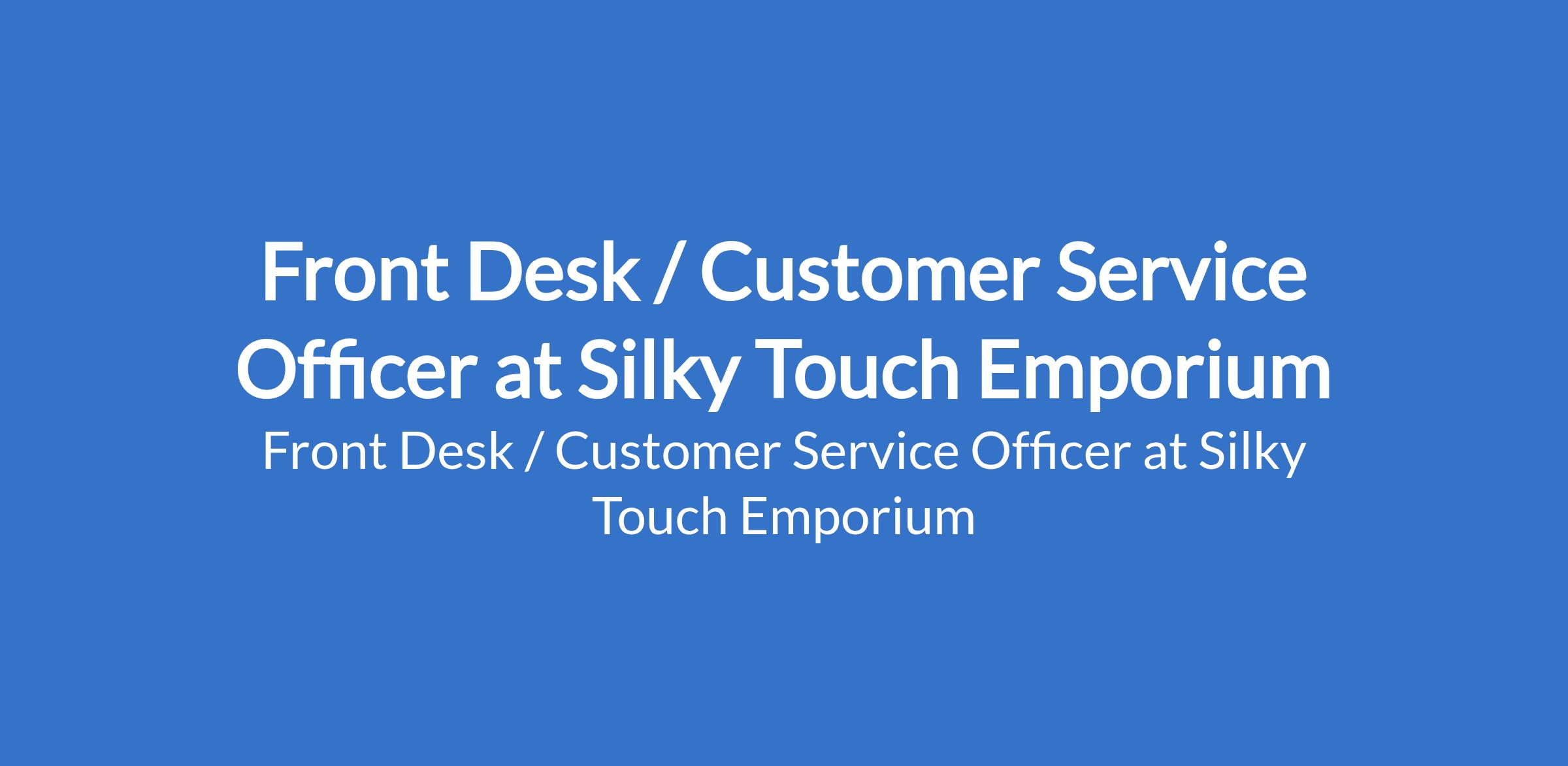 Front Desk / Customer Service Officer at Silky Touch Emporium

Front Desk / Customer Service Officer at Silky Touch Emporium